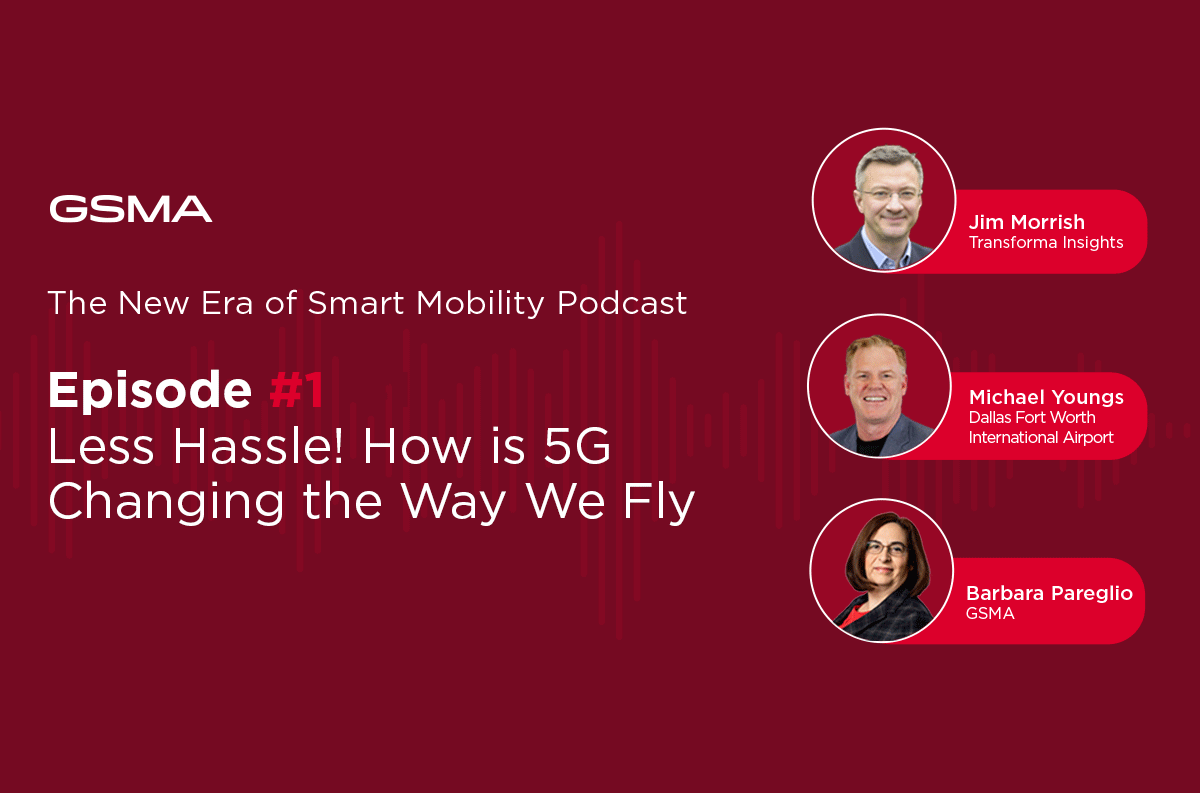 GSMA

The New Era of Smart Mobility Podcast

Episode #1
Less Hassle! How is 5G Changing the Way We Fly

Jim Morrish
Transforma Insights

Michael Youngs
Dallas Fort Worth International Airport

Barbara Pareglio
GSMA